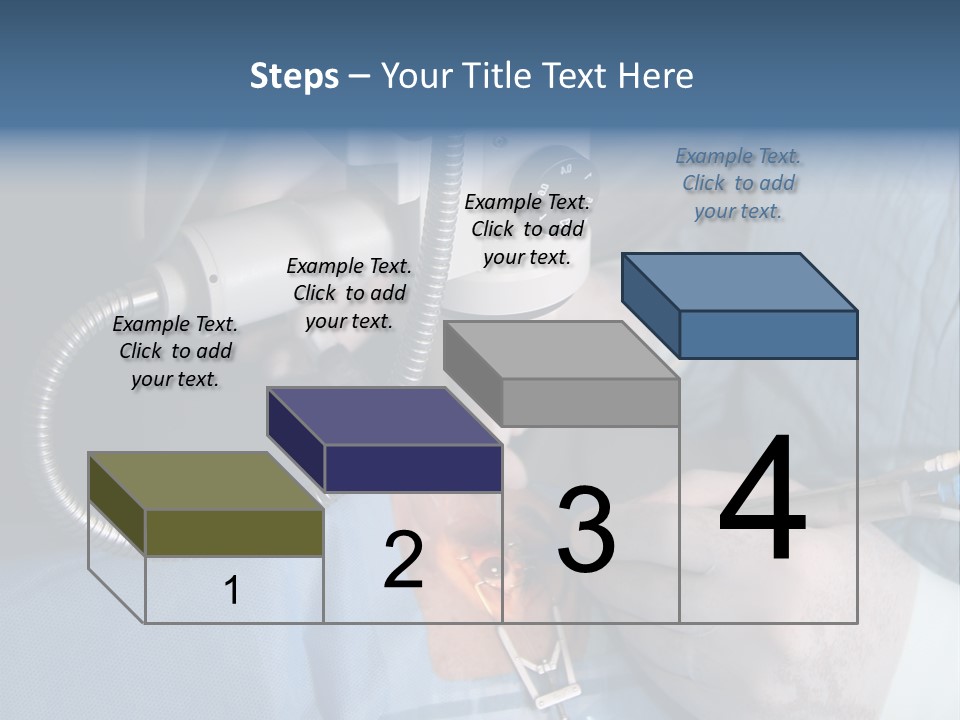 Steps – Your Title Text Here

Example Text. Click to add your text.

Example Text. Click to add your text.

Example Text. Click to add your text.

Example Text. Click to add your text.

1

2

3

4